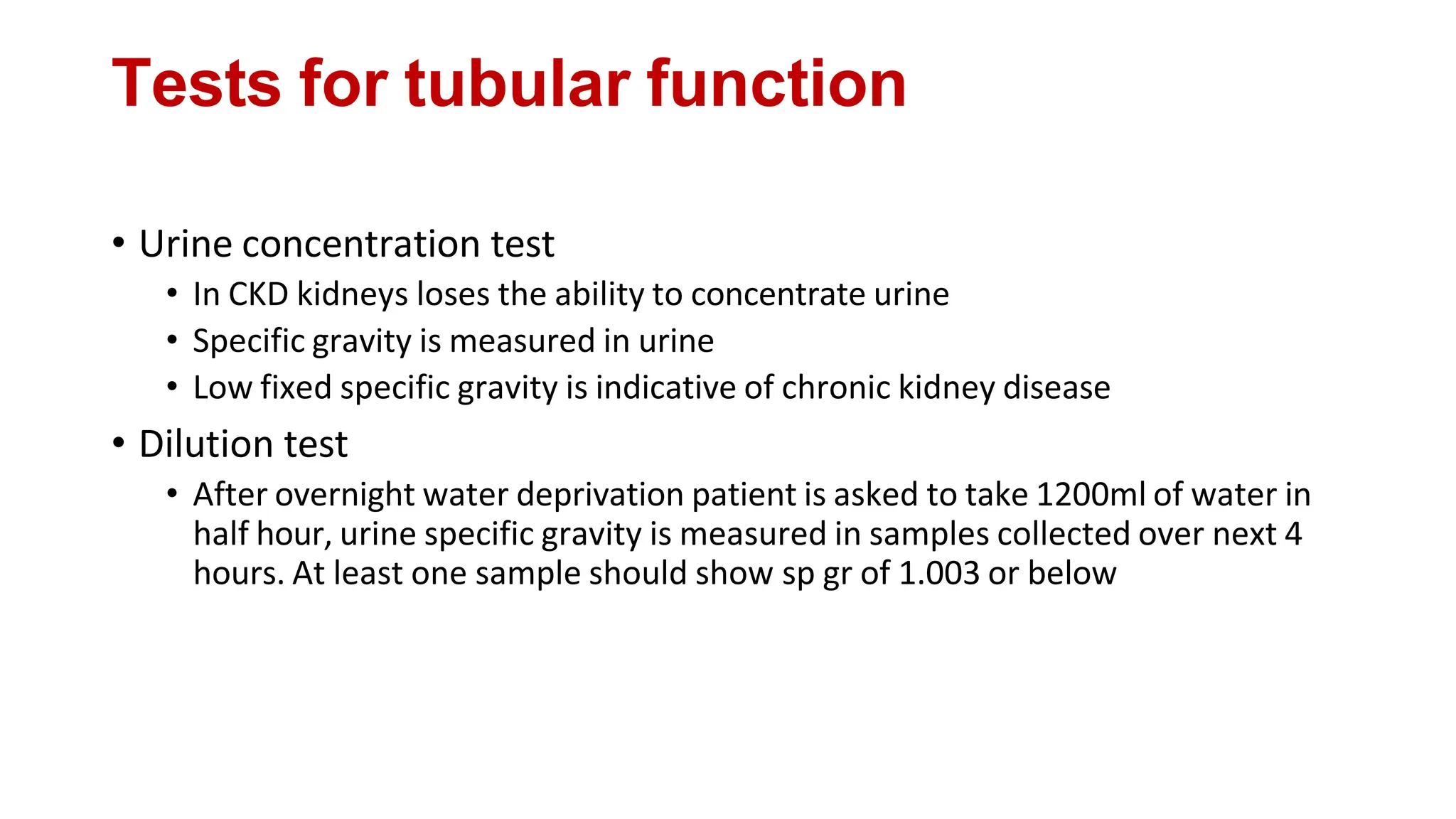 Tests for tubular function

• Urine concentration test
  • In CKD kidneys loses the ability to concentrate urine
  • Specific gravity is measured in urine
  • Low fixed specific gravity is indicative of chronic kidney disease
• Dilution test
  • After overnight water deprivation patient is asked to take 1200ml of water in half hour, urine specific gravity is measured in samples collected over next 4 hours. At least one sample should show sp gr of 1.003 or below